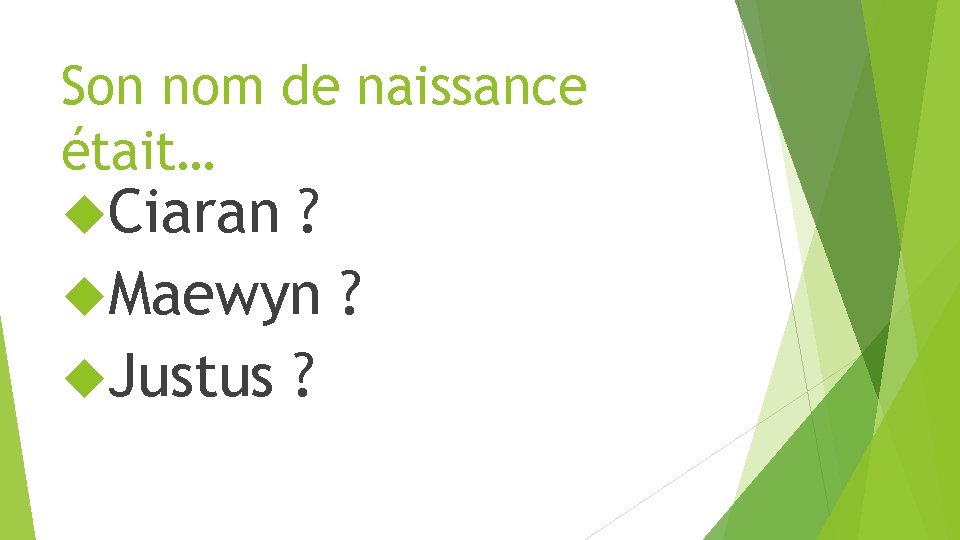 Son nom de naissance était…

Ciaran ?

Maewyn ?

Justus ?